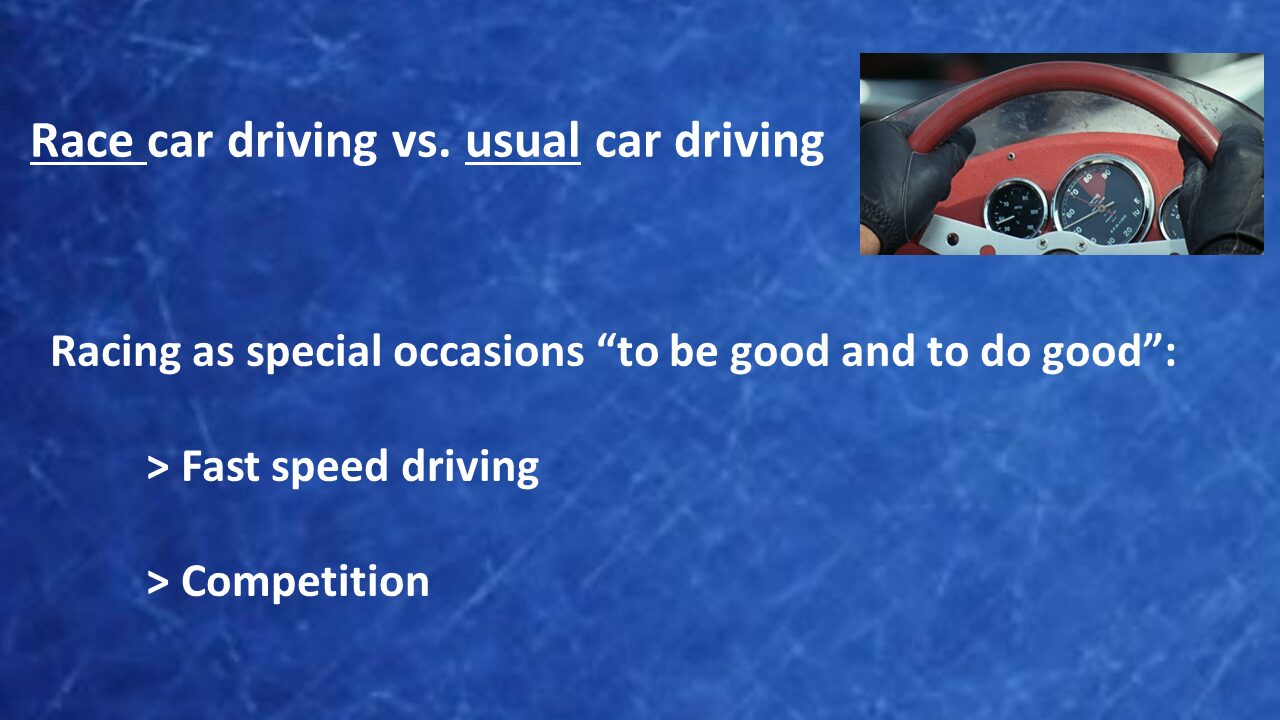 Race car driving vs. usual car driving

Racing as special occasions “to be good and to do good”:

> Fast speed driving

> Competition